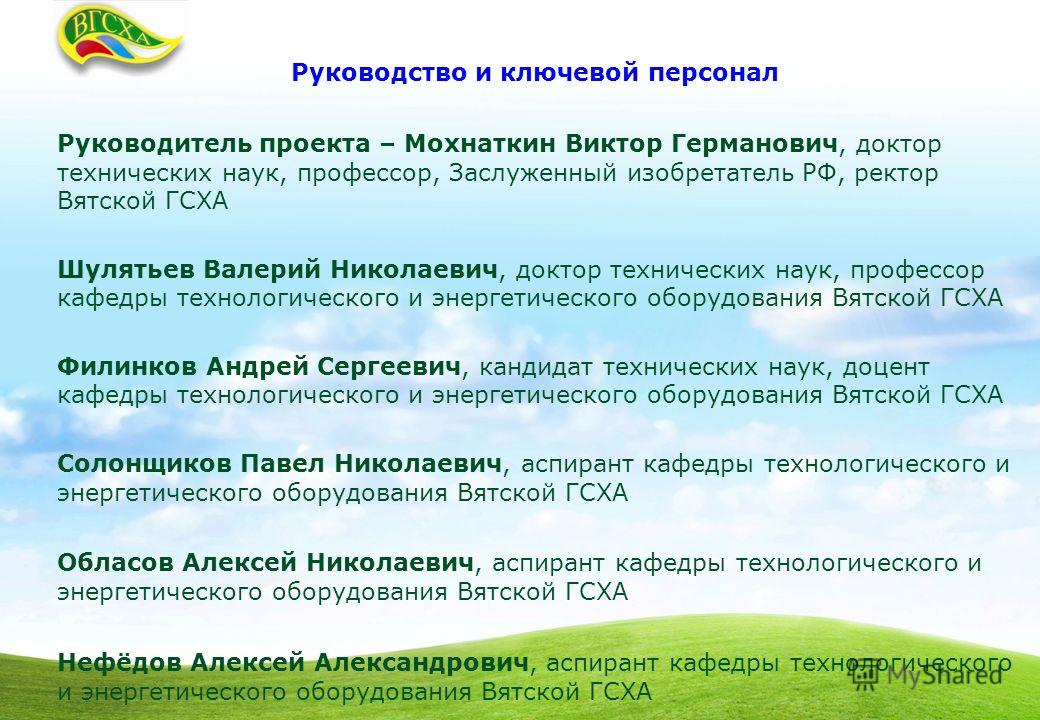 ВГСХА

Руководство и ключевой персонал

Руководитель проекта – Мохнаткин Виктор Германович, доктор технических наук, профессор, Заслуженный изобретатель РФ, ректор Вятской ГСХА

Шулятьев Валерий Николаевич, доктор технических наук, профессор кафедры технологического и энергетического оборудования Вятской ГСХА

Филинков Андрей Сергеевич, кандидат технических наук, доцент кафедры технологического и энергетического оборудования Вятской ГСХА

Солонщиков Павел Николаевич, аспирант кафедры технологического и энергетического оборудования Вятской ГСХА

Обласов Алексей Николаевич, аспирант кафедры технологического и энергетического оборудования Вятской ГСХА

Нефёдов Алексей Александрович, аспирант кафедры технологического и энергетического оборудования Вятской ГСХА

MyShared